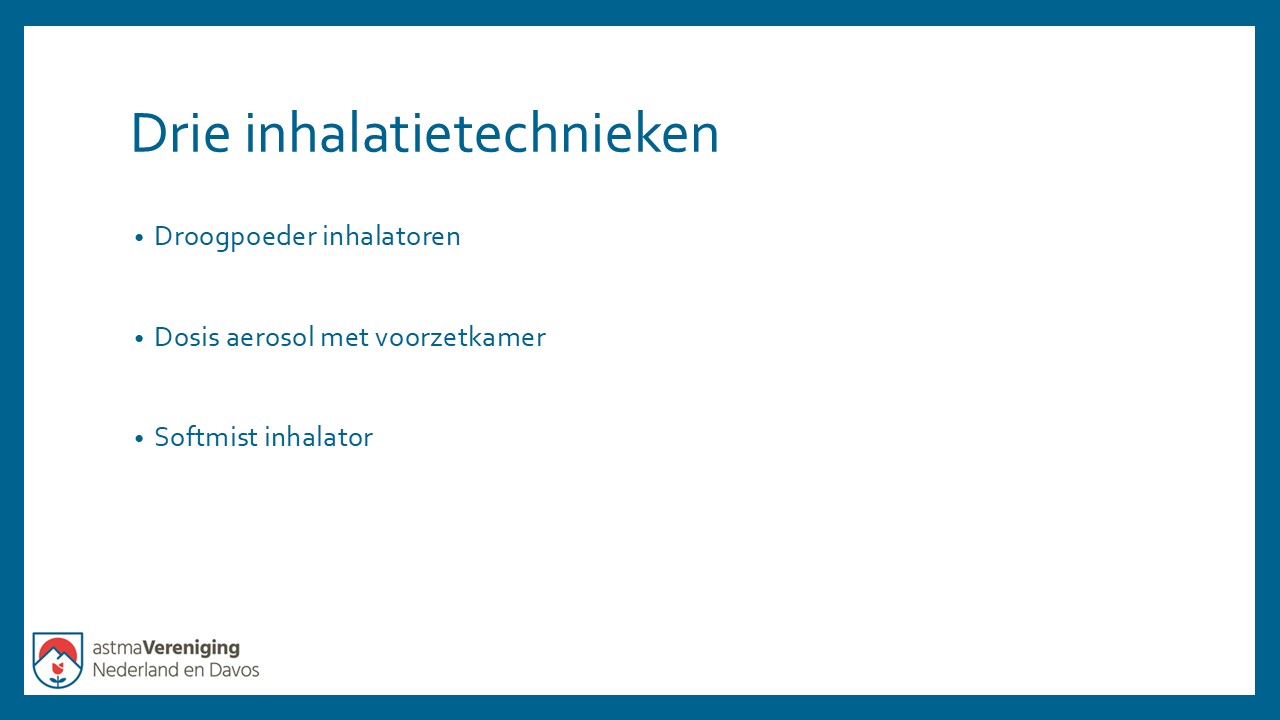 Drie inhalatietechnieken

• Droogpoeder inhalatoren

• Dosis aerosol met voorzetkamer

• Softmist inhalator

astmaVereniging
Nederland en Davos